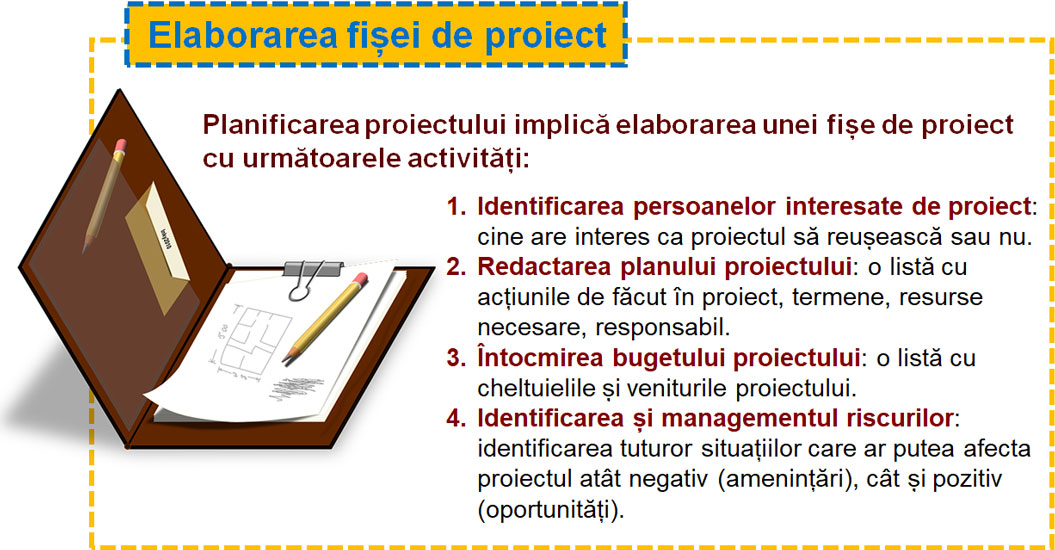 Elaborarea fișei de proiect

Planificarea proiectului implică elaborarea unei fișe de proiect cu următoarele activități:

1. Identificarea persoanelor interesate de proiect: cine are interes ca proiectul să reușească sau nu.
2. Redactarea planului proiectului: o listă cu acțiunile de făcut în proiect, termene, resurse necesare, responsabil.
3. Întocmirea bugetului proiectului: o listă cu cheltuielile și veniturile proiectului.
4. Identificarea și managementul riscurilor: identificarea tuturor situațiilor care ar putea afecta proiectul atât negativ (amenințări), cât și pozitiv (oportunități).